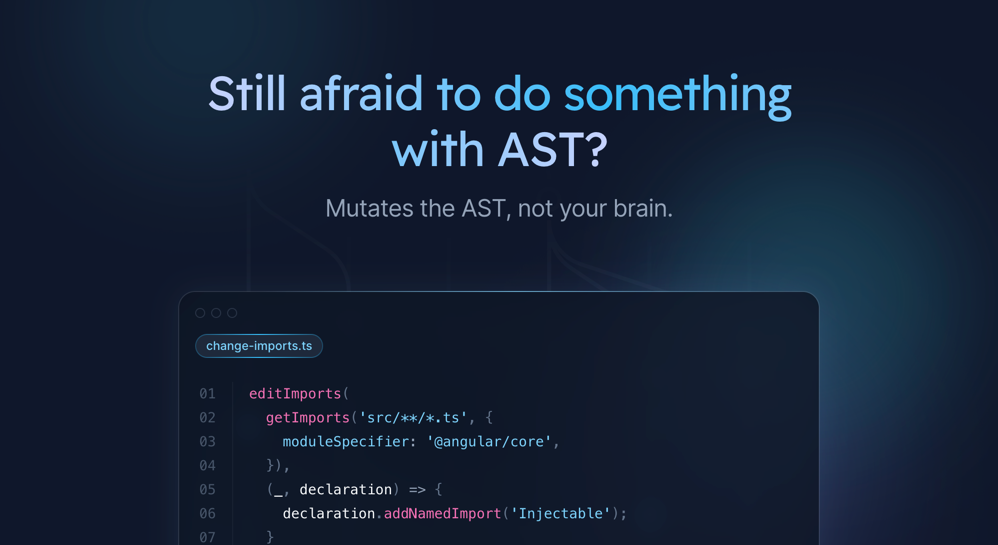 Still afraid to do something with AST?

Mutates the AST, not your brain.

change-imports.ts

01 editImports(
02 getImports('src/**/*.ts', {
03 moduleSpecifier: '@angular/core',
04 }),
05 (_, declaration) => {
06 declaration.addNamedImport('Injectable');
07 }